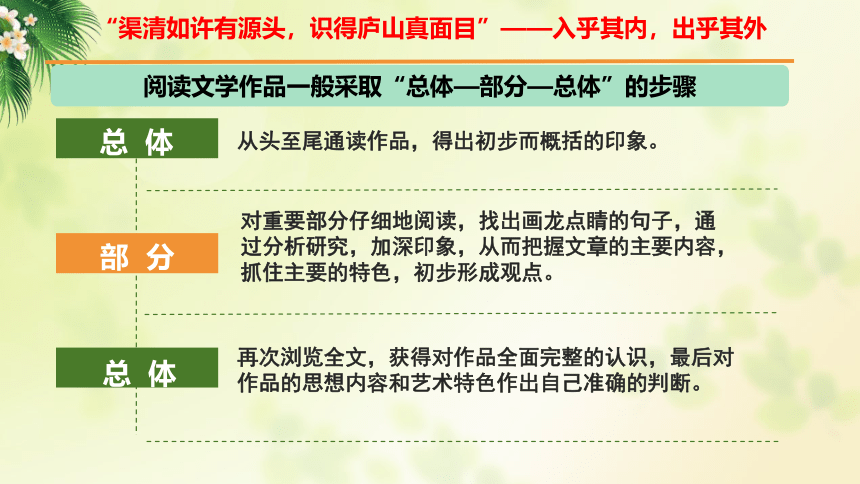 “渠清如许有源头，识得庐山真面目”——入乎其内，出乎其外

阅读文学作品一般采取“总体—部分—总体”的步骤

总 体

从头至尾通读作品，得出初步而概括的印象。

部 分

对重要部分仔细地阅读，找出画龙点睛的句子，通过分析研究，加深印象，从而把握文章的主要内容，抓住主要的特色，初步形成观点。

总 体

再次浏览全文，获得对作品全面完整的认识，最后对作品的思想内容和艺术特色作出自己准确的判断。